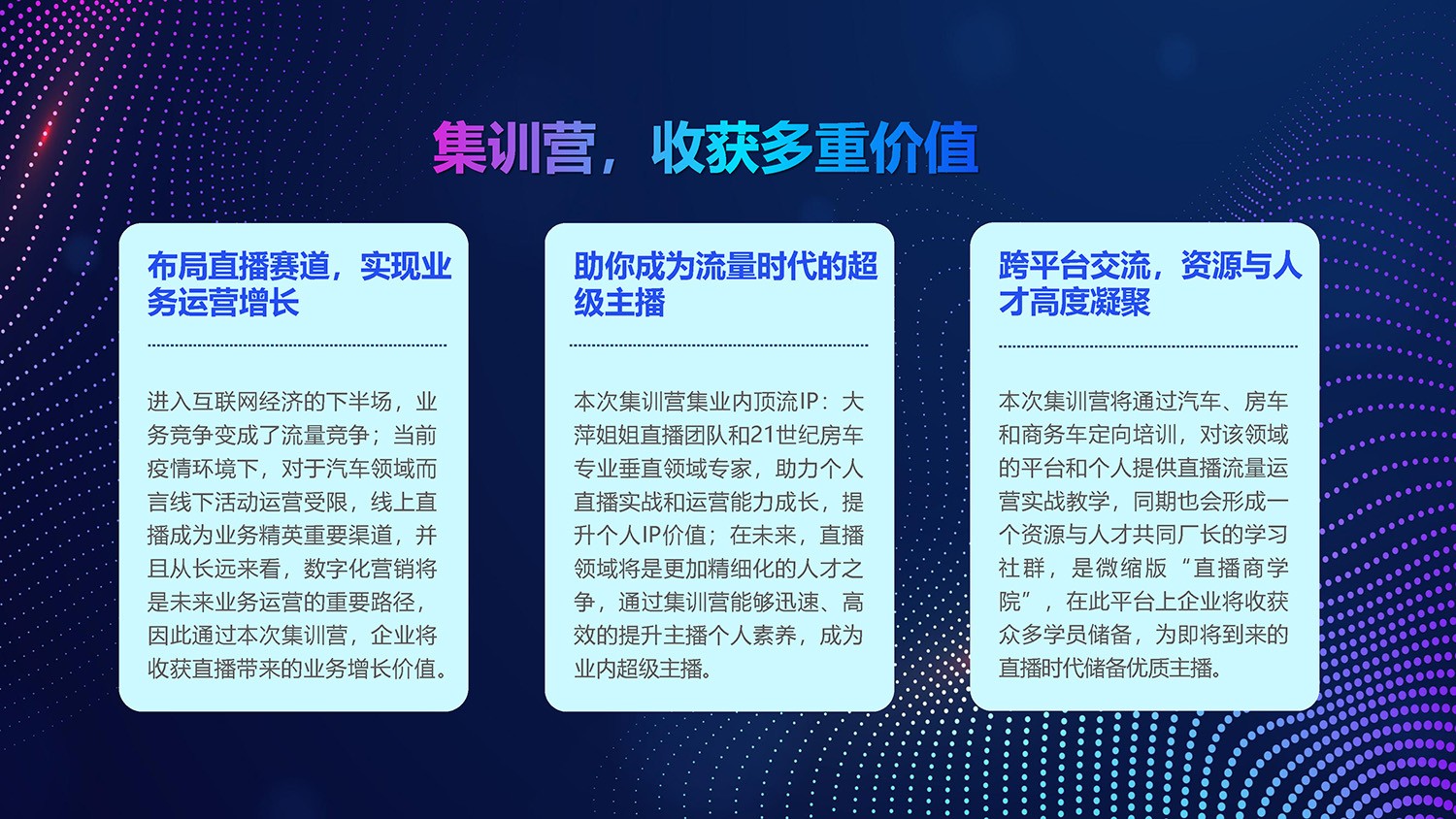 集训营，收获多重价值

布局直播赛道，实现业务运营增长

进入互联网经济的下半场，业务竞争变成了流量竞争；当前疫情环境下，对于汽车领域而言线下活动运营受限，线上直播成为业务精英重要渠道，并且从长远来看，数字化营销将是未来业务运营的重要路径，因此通过本次集训营，企业将收获直播带来的业务增长价值。

助你成为流量时代的超级主播

本次集训营集业内顶流IP：大萍姐姐直播团队和21世纪房车专业垂直领域专家，助力个人直播实战和运营能力成长，提升个人IP价值；在未来，直播领域将是更加精细化的人才之争，通过集训营能够迅速、高效的提升主播个人素养，成为业内超级主播。

跨平台交流，资源与人才高度凝聚

本次集训营将通过汽车、房车和商务车定向培训，对该领域的平台和个人提供直播流量运营实战教学，同期也会形成一个资源与人才共同厂长的学习社群，是微缩版“直播商学院”，在此平台上企业将收获众多学员储备，为即将到来的直播时代储备优质主播。